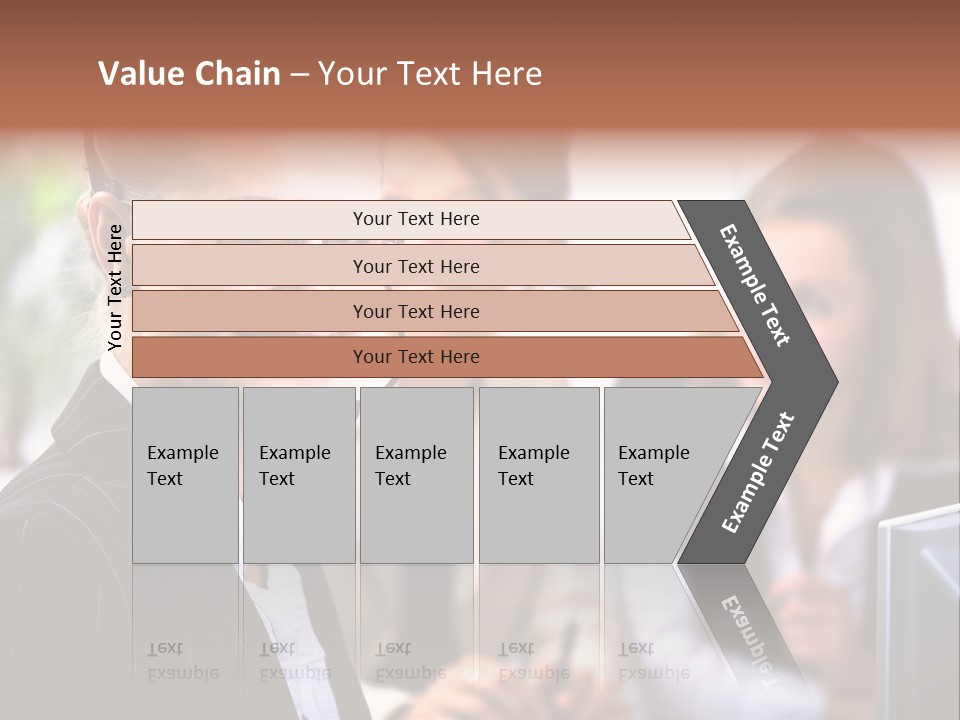 Value Chain – Your Text Here

Your Text Here

Your Text Here

Your Text Here

Your Text Here

Your Text Here

Example Text

Example Text

Example Text

Example Text

Example Text

Example Text

Example Text